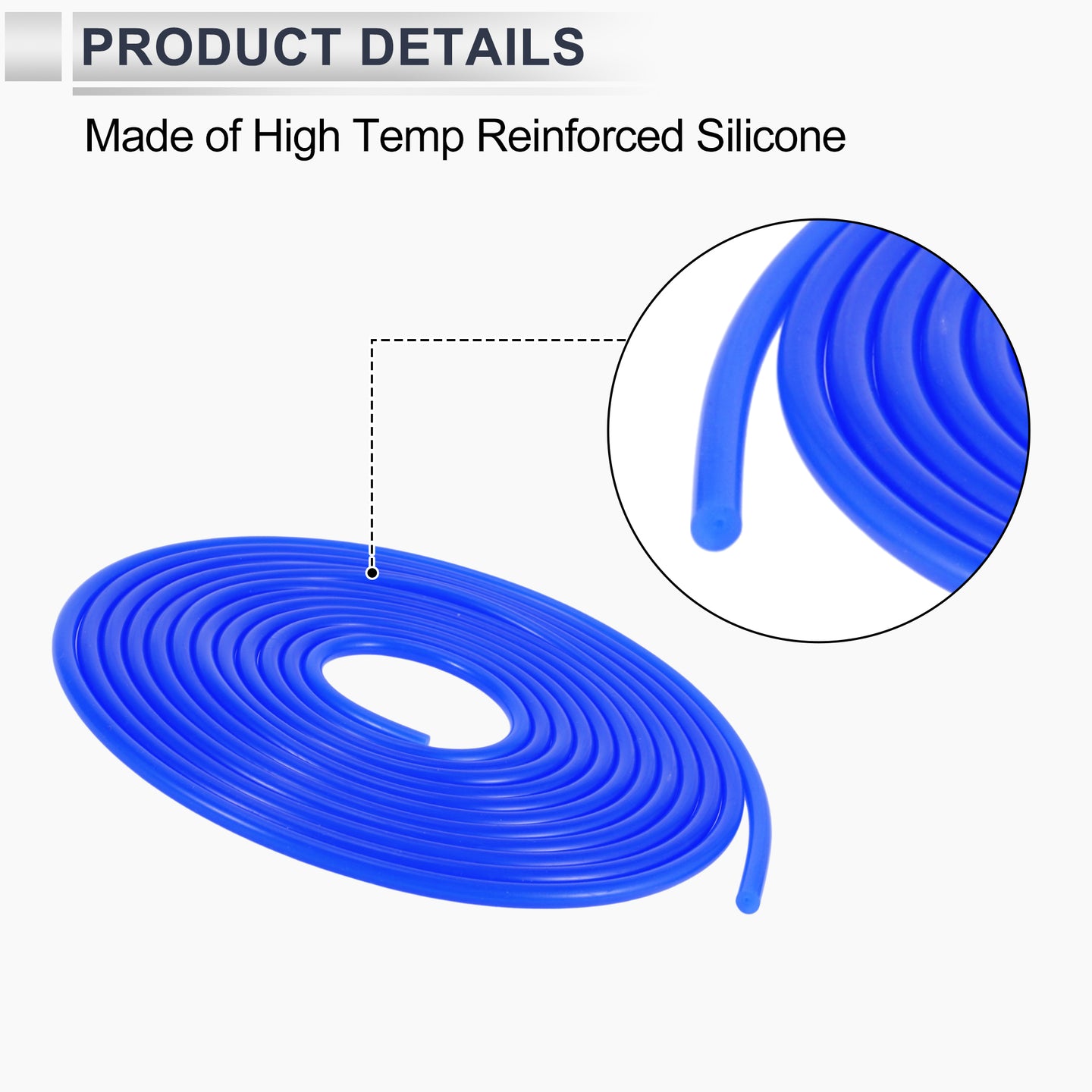 PRODUCT DETAILS

Made of High Temp Reinforced Silicone